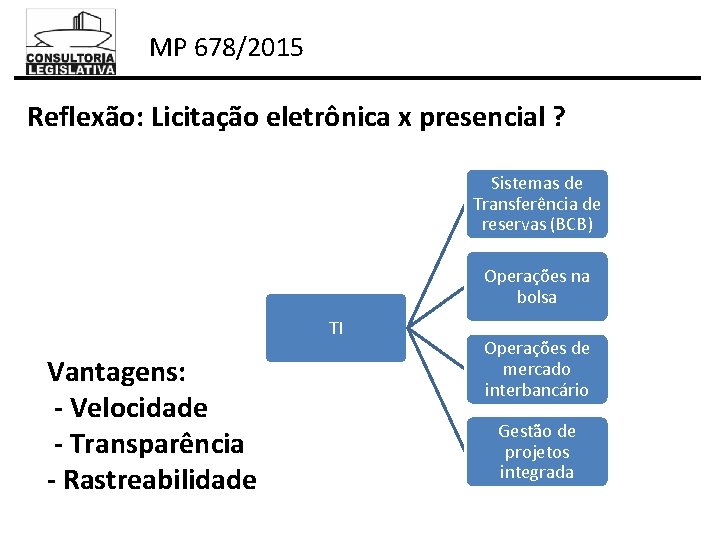 CONSULTORIA LEGISLATIVA

MP 678/2015

Reflexão: Licitação eletrônica x presencial ?

TI

Sistemas de Transferência de reservas (BCB)

Operações na bolsa

Operações de mercado interbancário

Gestão de projetos integrada

Vantagens:
- Velocidade
- Transparência
- Rastreabilidade